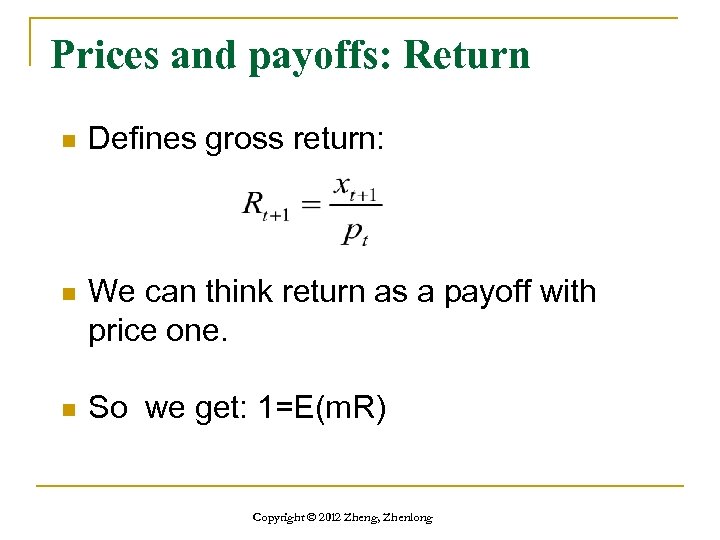 Prices and payoffs: Return

Defines gross return:

$R_{t+1} = \frac{x_{t+1}}{p_t}$

We can think return as a payoff with price one.

So we get: 1=E(mR)

Copyright © 2012 Zheng, Zhenlong